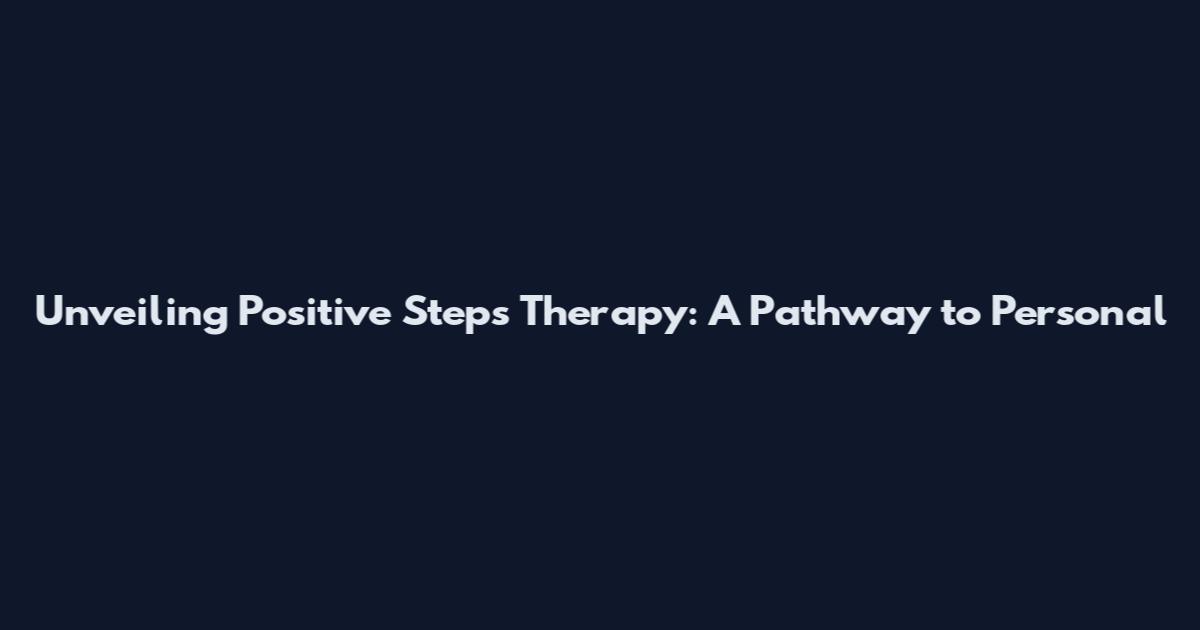 Unveiling Positive Steps Therapy: A Pathway to Personal